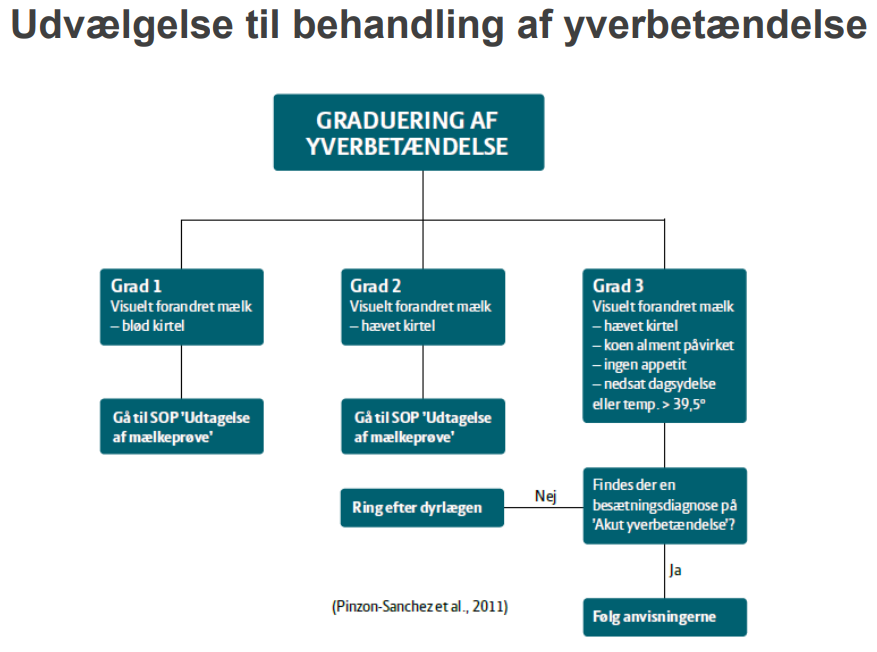 Udvælgelse til behandling af yverbetændelse

GRADUERING AF YVERBETÆNDELSE

Grad 1
Visuelt forandret mælk
– blød kirtel

Gå til SOP 'Udtagelse af mælkeprøve'

Grad 2
Visuelt forandret mælk
– hævet kirtel

Gå til SOP 'Udtagelse af mælkeprøve'

Grad 3
Visuelt forandret mælk
– hævet kirtel
– koen alment påvirket
– ingen appetit
– nedsat dagsydelse eller temp. > 39,5°

Findes der en besætningsdiagnose på 'Akut yverbetændelse'?

Nej

Ring efter dyrlægen

Ja

Følg anvisningerne

(Pinzon-Sanchez et al., 2011)